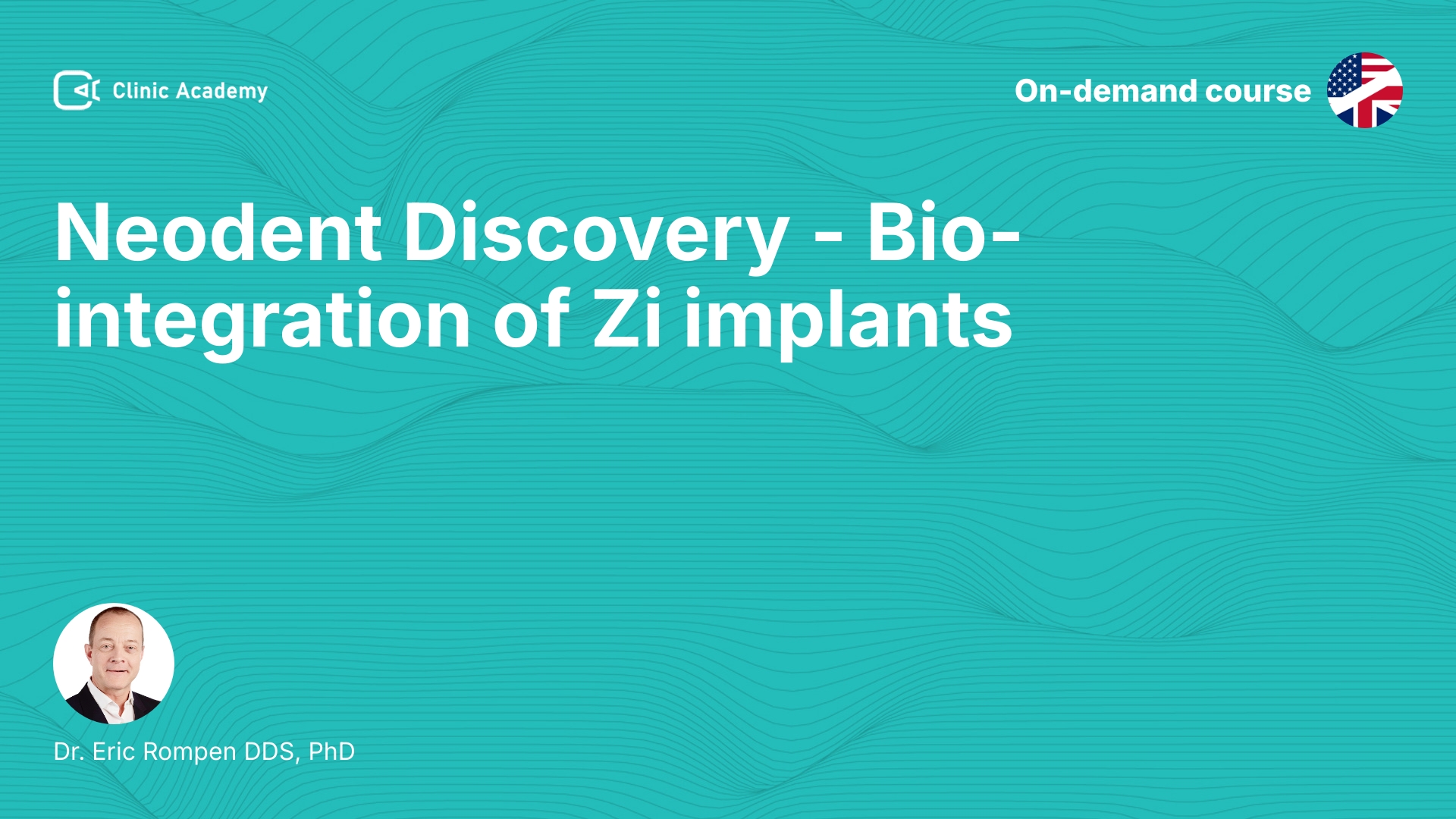 Clinic Academy

On-demand course

Neodent Discovery - Bio-integration of Zi implants

Dr. Eric Rompen DDS, PhD